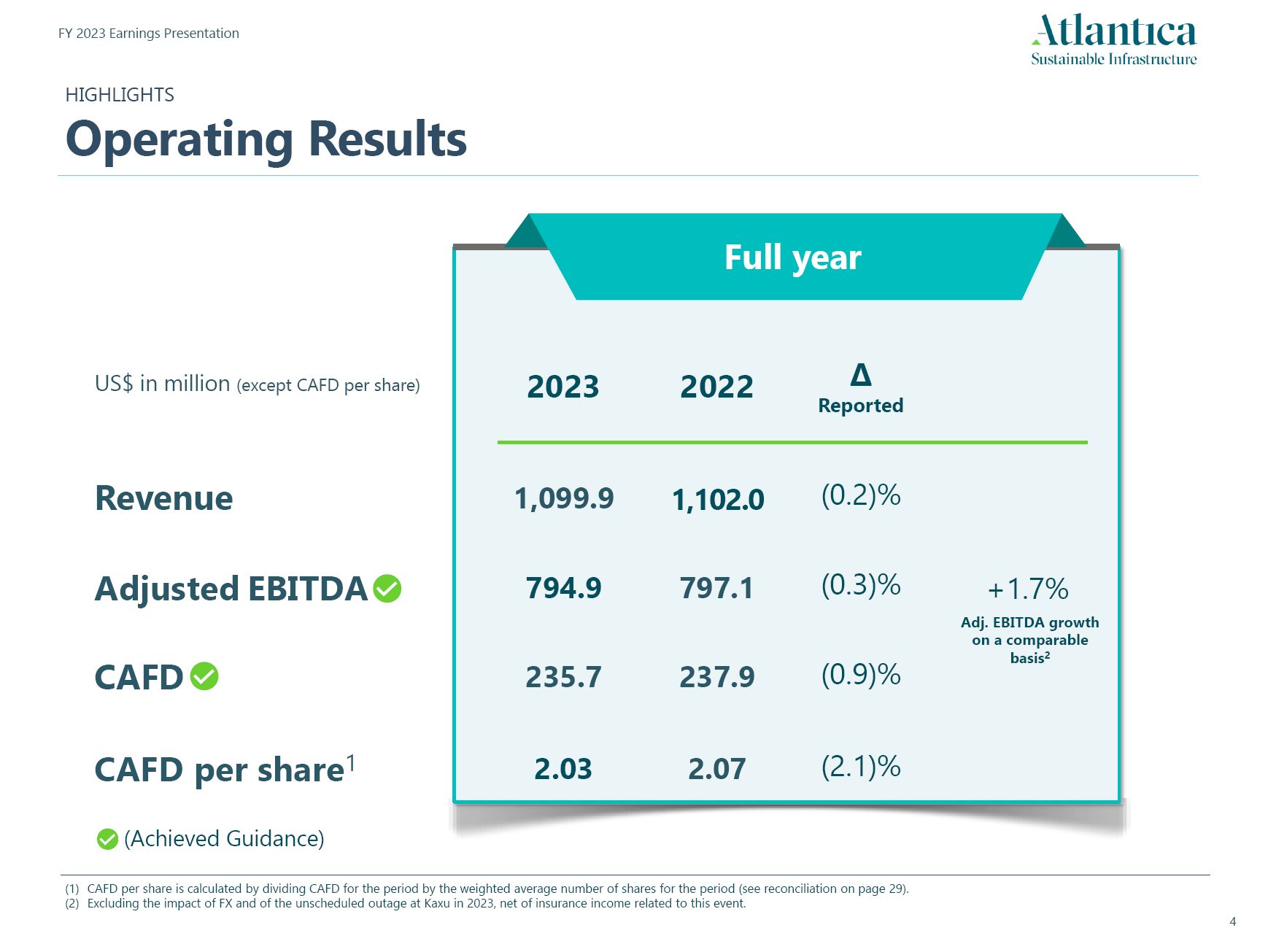 FY 2023 Earnings Presentation

Atlantica
Sustainable Infrastructure

HIGHLIGHTS

Operating Results

Full year

| US$ in million (except CAFD per share) | 2023 | 2022 | Δ Reported | |
|---|---|---|---|---|
| Revenue | 1,099.9 | 1,102.0 | (0.2)% | |
| Adjusted EBITDA | 794.9 | 797.1 | (0.3)% | +1.7% Adj. EBITDA growth on a comparable basis$^2$ |
| CAFD | 235.7 | 237.9 | (0.9)% | |
| CAFD per share$^1$ | 2.03 | 2.07 | (2.1)% | |

(Achieved Guidance)

(1) CAFD per share is calculated by dividing CAFD for the period by the weighted average number of shares for the period (see reconciliation on page 29).
(2) Excluding the impact of FX and of the unscheduled outage at Kaxu in 2023, net of insurance income related to this event.

4